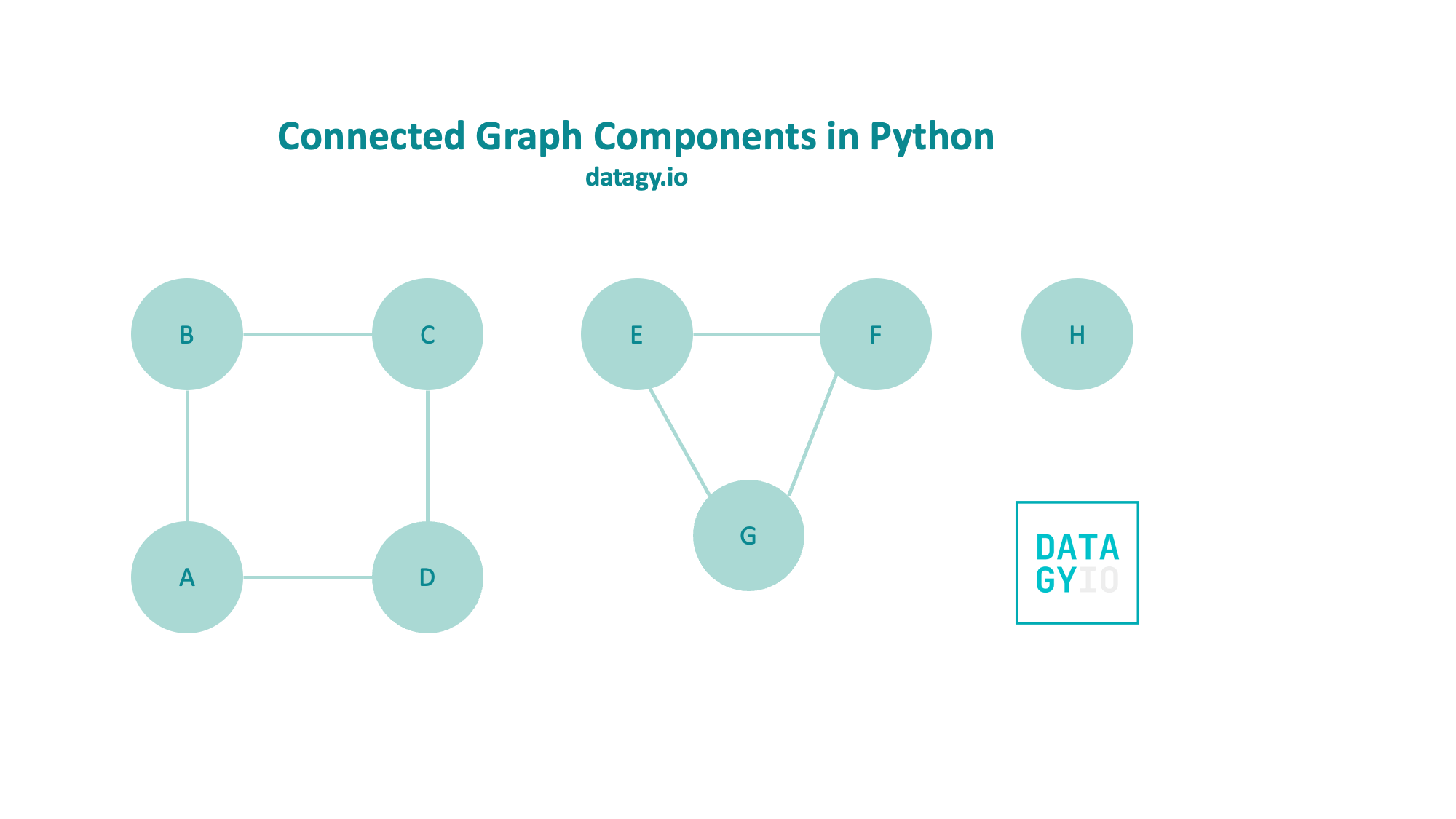 Connected Graph Components in Python
datagy.io

B C E F H

A D G

DATA
GYIO